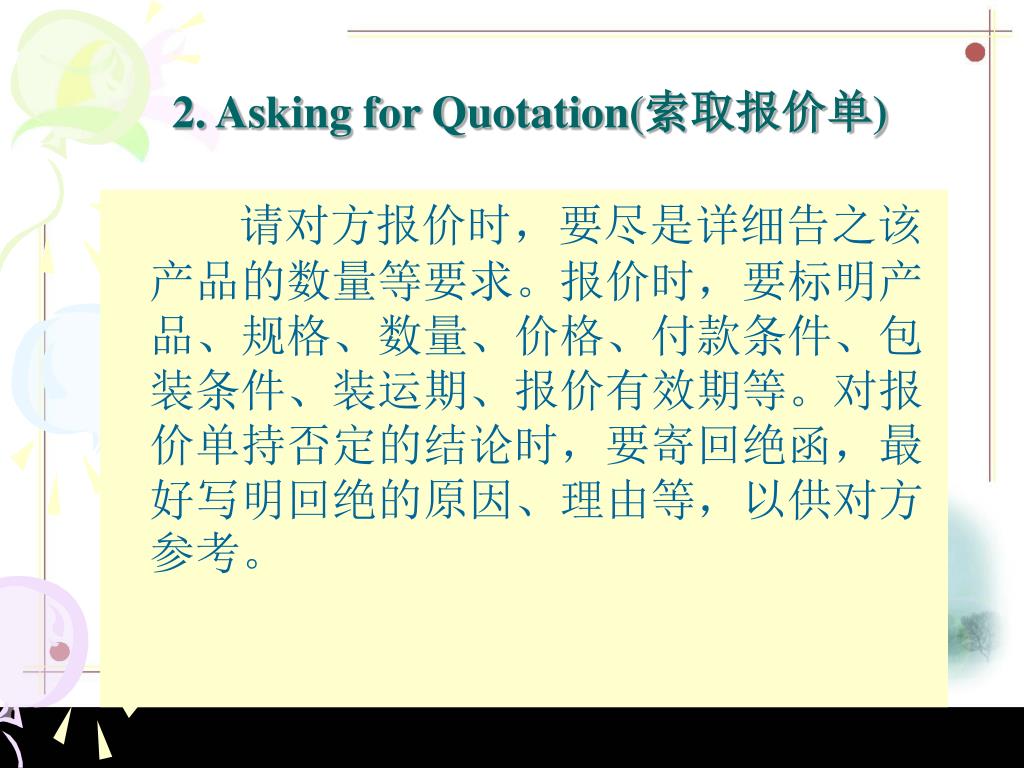 2. Asking for Quotation(索取报价单)

请对方报价时，要尽是详细告之该产品的数量等要求。报价时，要标明产品、规格、数量、价格、付款条件、包装条件、装运期、报价有效期等。对报价单持否定的结论时，要寄回绝函，最好写明回绝的原因、理由等，以供对方参考。